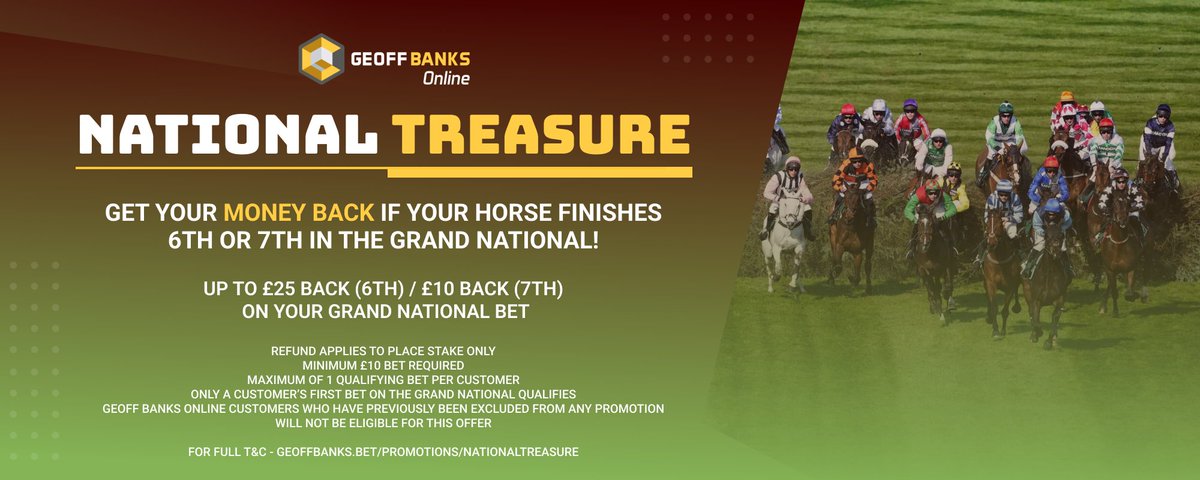 GEOFF BANKS
Online

NATIONAL TREASURE

GET YOUR MONEY BACK IF YOUR HORSE FINISHES 6TH OR 7TH IN THE GRAND NATIONAL!

UP TO £25 BACK (6TH) / £10 BACK (7TH) ON YOUR GRAND NATIONAL BET

REFUND APPLIES TO PLACE STAKE ONLY
MINIMUM £10 BET REQUIRED
MAXIMUM OF 1 QUALIFYING BET PER CUSTOMER
ONLY A CUSTOMER'S FIRST BET ON THE GRAND NATIONAL QUALIFIES
GEOFF BANKS ONLINE CUSTOMERS WHO HAVE PREVIOUSLY BEEN EXCLUDED FROM ANY PROMOTION WILL NOT BE ELIGIBLE FOR THIS OFFER

FOR FULL T&C - GEOFFBANKS.BET/PROMOTIONS/NATIONALTREASURE